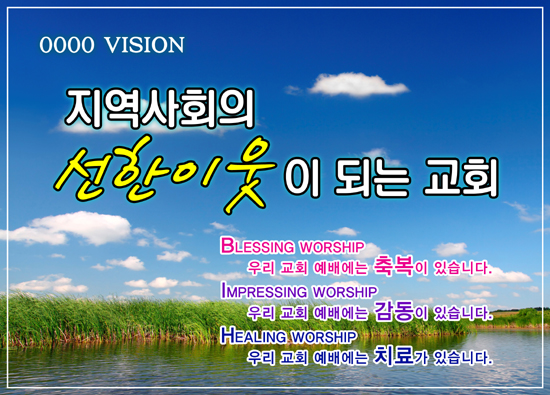 0000 VISION

지역사회의

선한이웃이 되는 교회

BLESSING WORSHIP
우리 교회 예배에는 축복이 있습니다.

IMPRESSING WORSHIP
우리 교회 예배에는 감동이 있습니다.

HEALING WORSHIP
우리 교회 예배에는 치료가 있습니다.